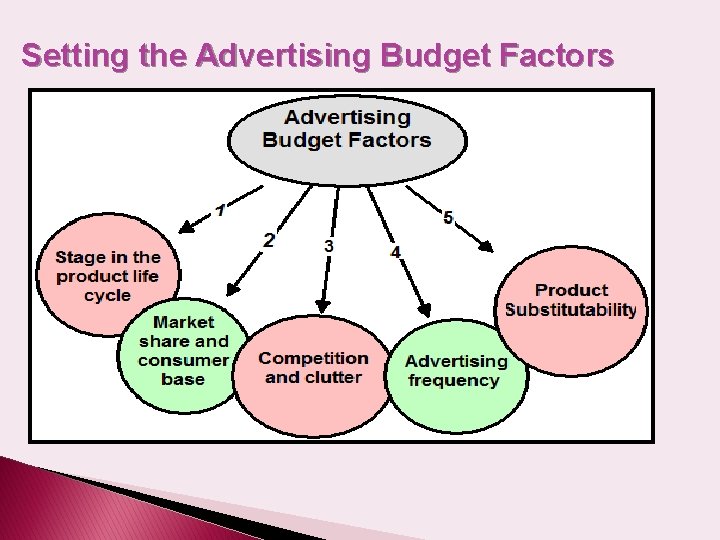 Setting the Advertising Budget Factors

Advertising Budget Factors

1

2

3

4

5

Stage in the product life cycle

Market share and consumer base

Competition and clutter

Advertising frequency

Product Substitutability